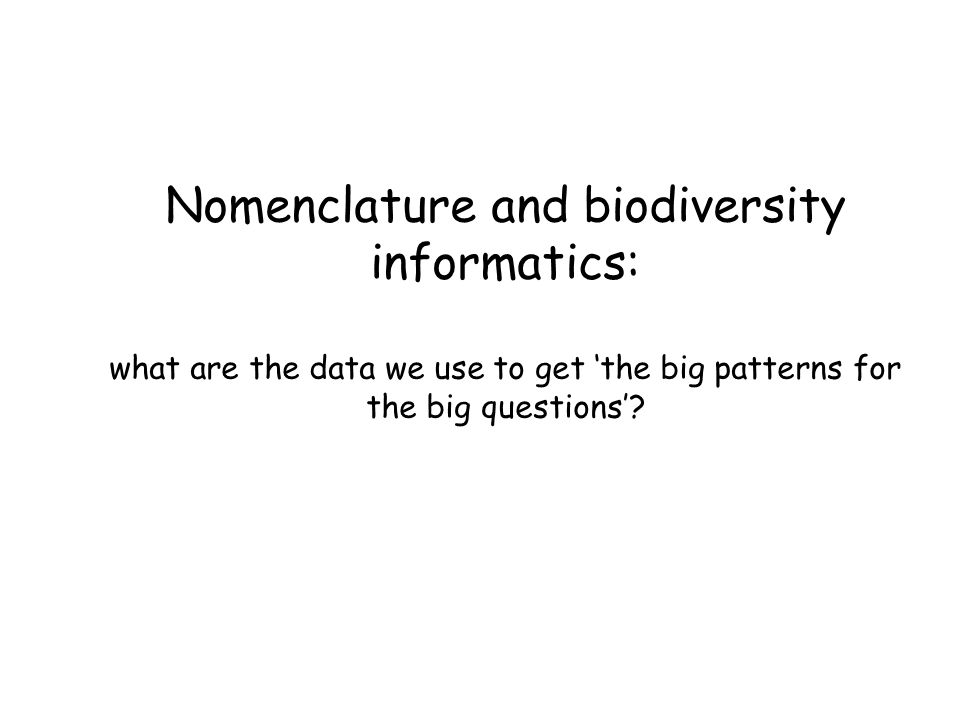 Nomenclature and biodiversity informatics:

what are the data we use to get ‘the big patterns for the big questions’?